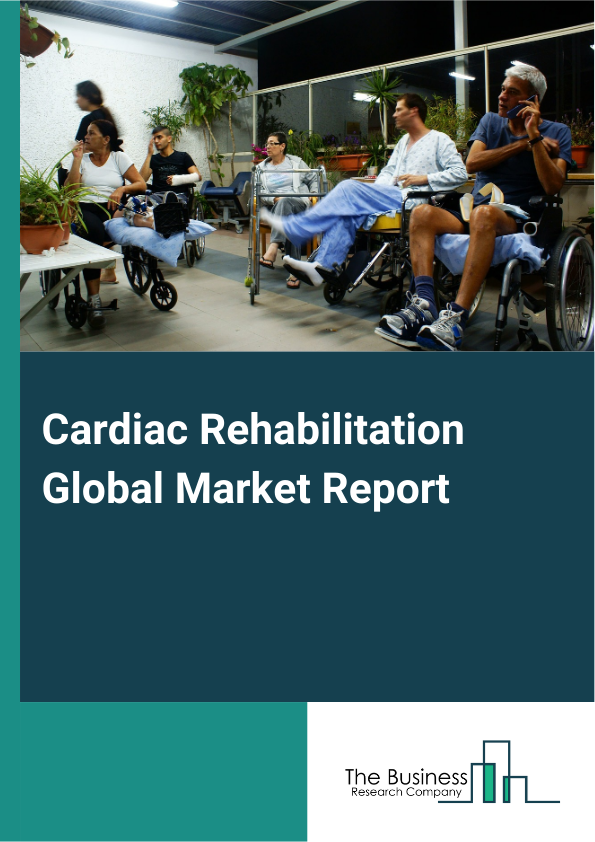 Cardiac Rehabilitation Global Market Report

The Business
Research Company